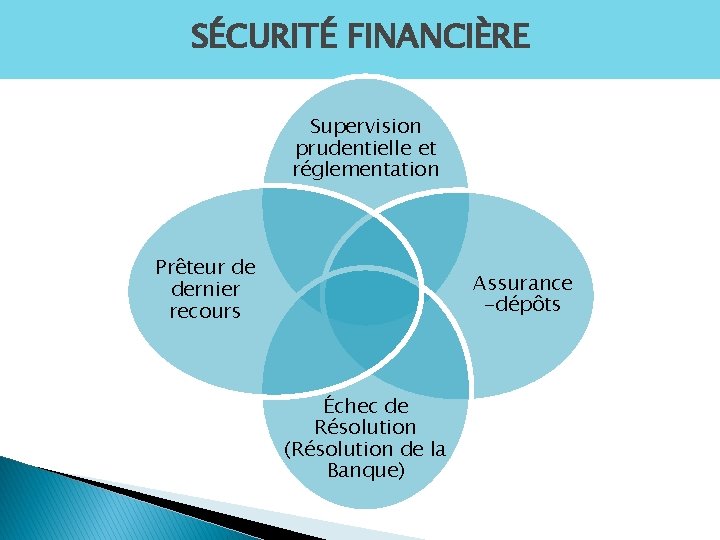 SÉCURITÉ FINANCIÈRE

Supervision prudentielle et réglementation

Prêteur de dernier recours

Assurance -dépôts

Échec de Résolution (Résolution de la Banque)